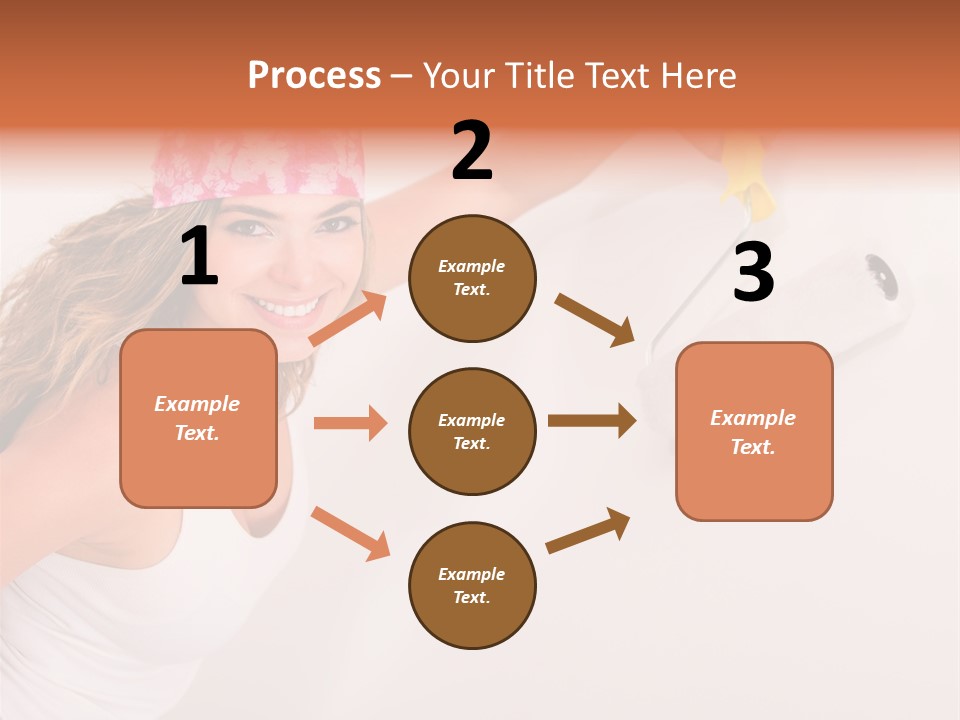 Process – Your Title Text Here

1

Example Text.

2

Example Text.

Example Text.

Example Text.

3

Example Text.